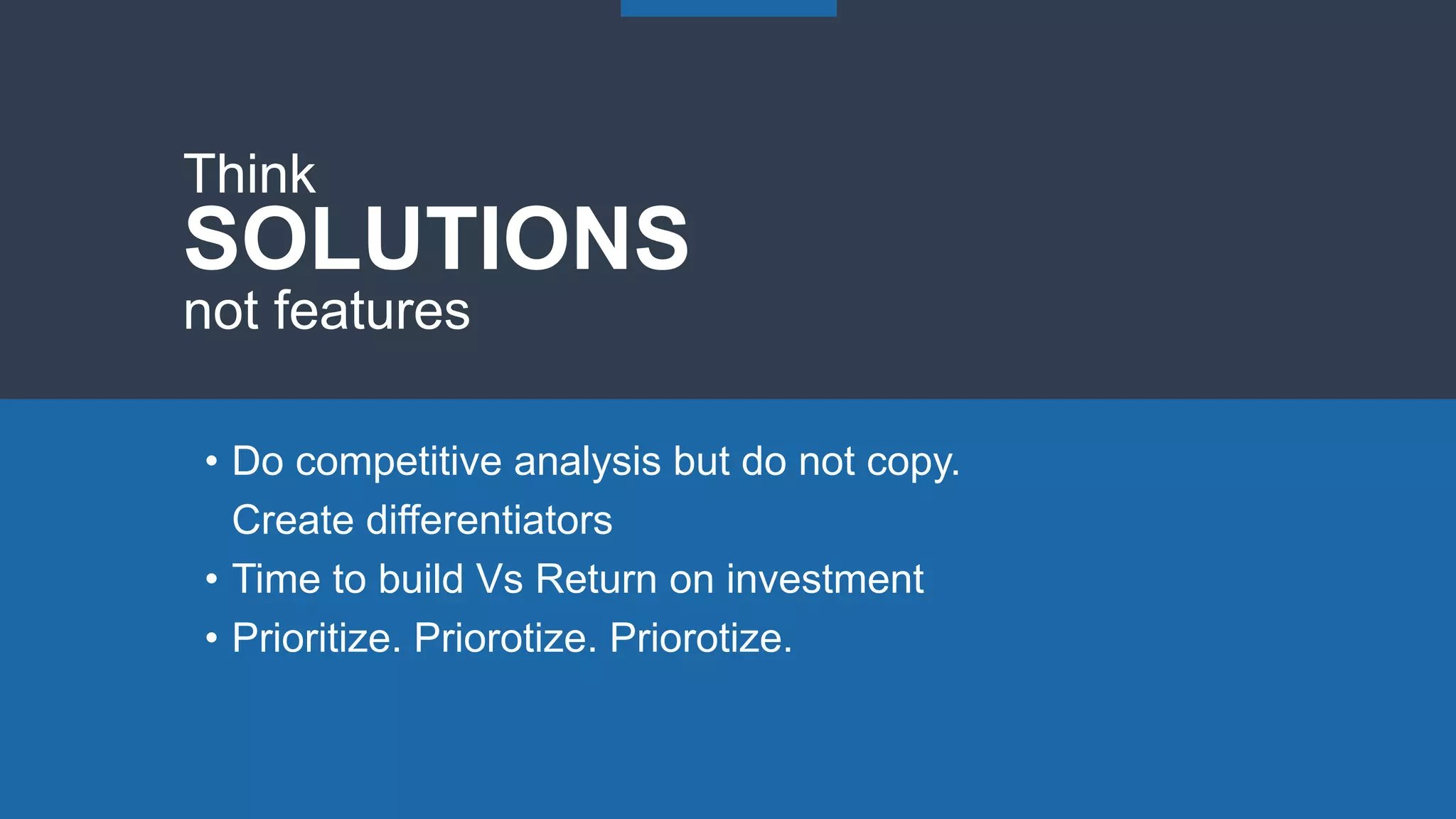 Think
SOLUTIONS
not features

• Do competitive analysis but do not copy. Create differentiators
• Time to build Vs Return on investment
• Prioritize. Priorotize. Priorotize.